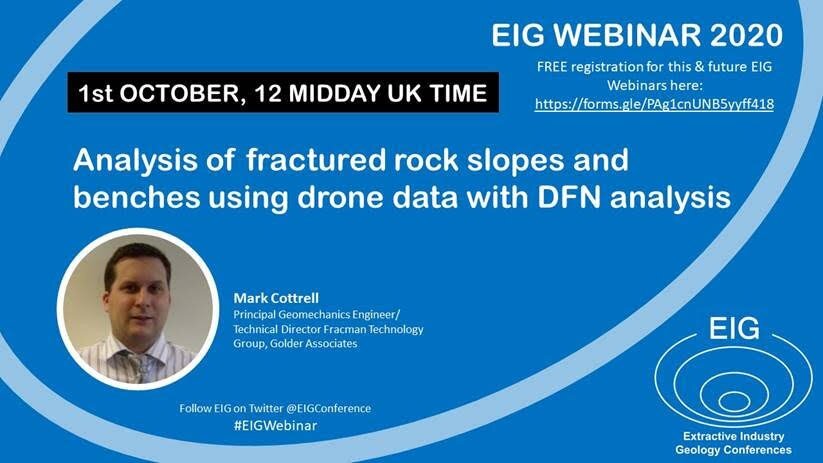 EIG WEBINAR 2020

FREE registration for this & future EIG Webinars here:
https://forms.gle/PAg1cnUNB5yyff418

1st OCTOBER, 12 MIDDAY UK TIME

Analysis of fractured rock slopes and benches using drone data with DFN analysis

Mark Cottrell
Principal Geomechanics Engineer/ Technical Director Fracman Technology Group, Golder Associates

Follow EIG on Twitter @EIGConference
#EIGWebinar

EIG

Extractive Industry Geology Conferences